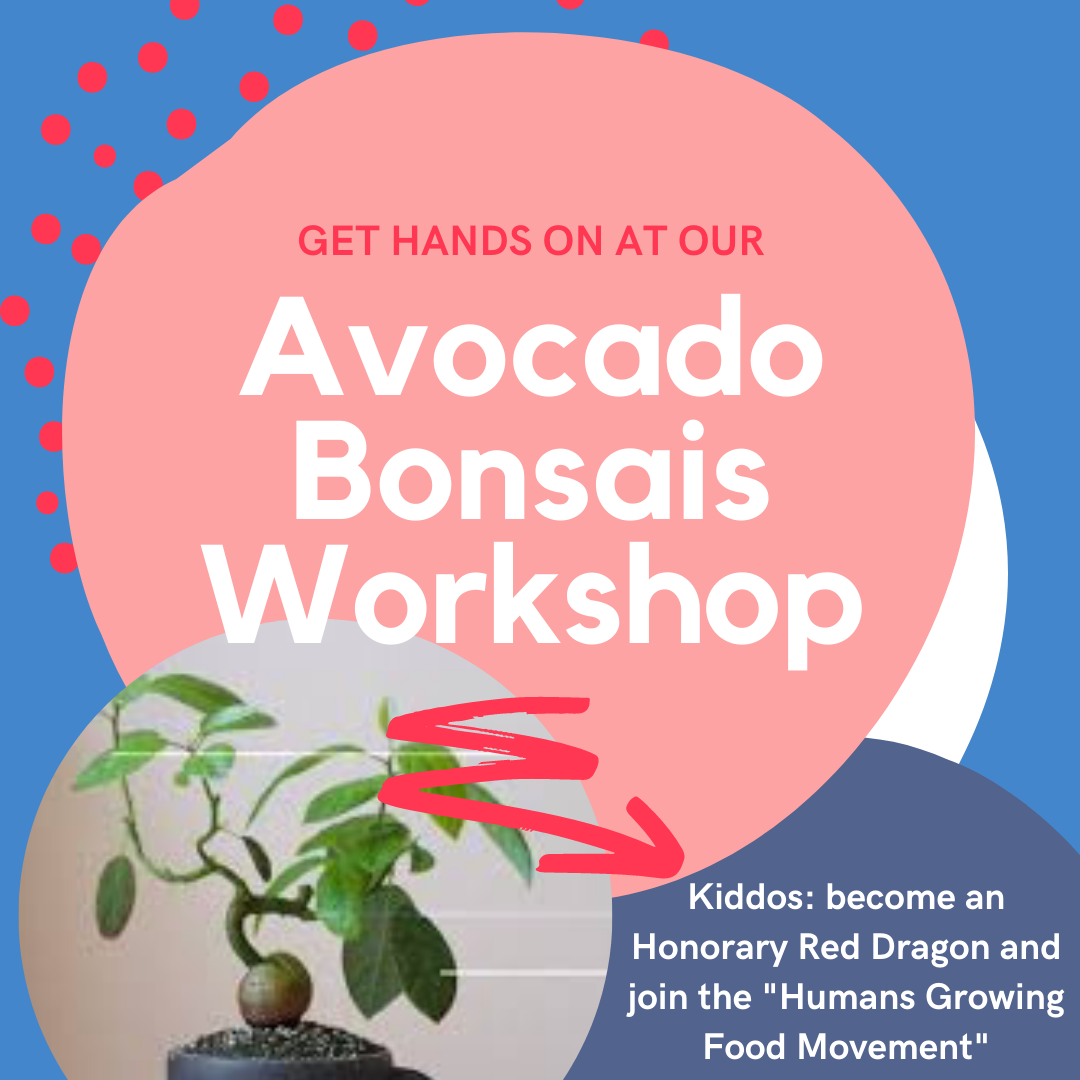 GET HANDS ON AT OUR

Avocado Bonsais Workshop

Kiddos: become an Honorary Red Dragon and join the "Humans Growing Food Movement"